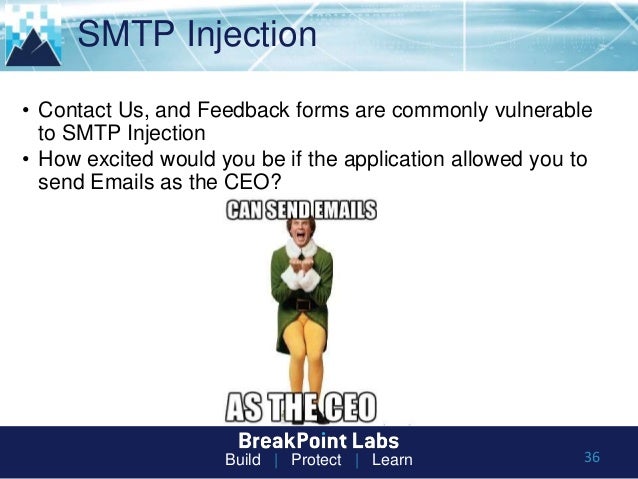 SMTP Injection

• Contact Us, and Feedback forms are commonly vulnerable to SMTP Injection
• How excited would you be if the application allowed you to send Emails as the CEO?

CAN SEND EMAILS

AS THE CEO

BreakPoint Labs
Build | Protect | Learn

36